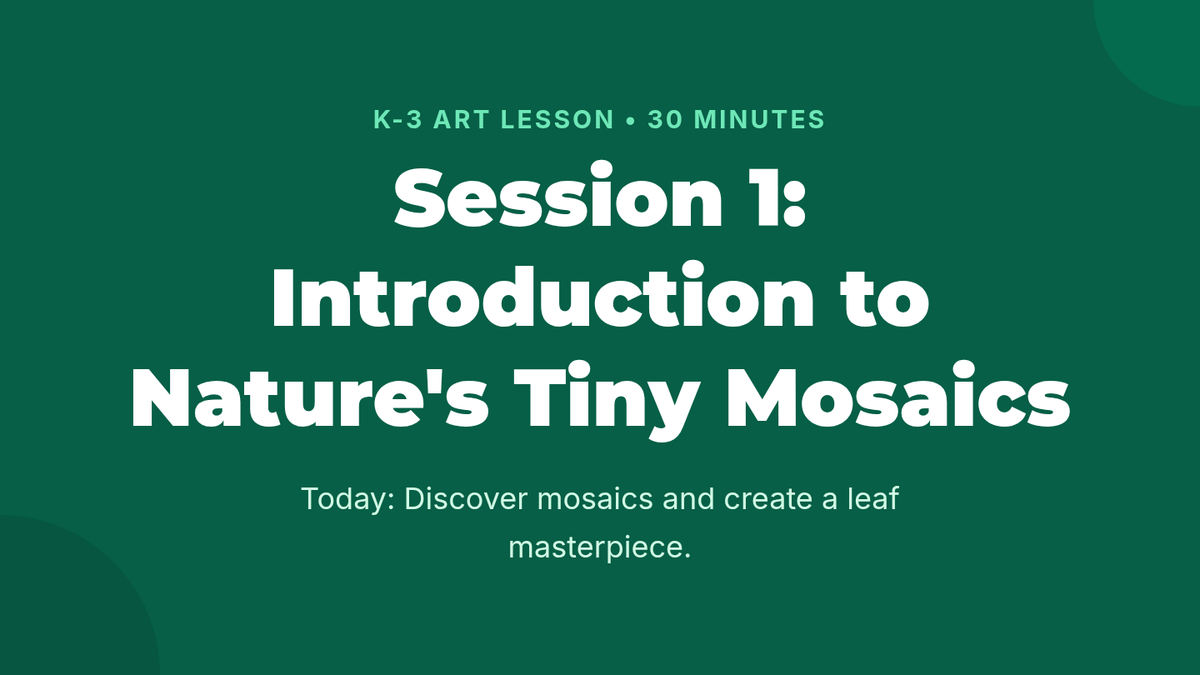 K-3 ART LESSON • 30 MINUTES

Session 1: Introduction to Nature's Tiny Mosaics

Today: Discover mosaics and create a leaf masterpiece.